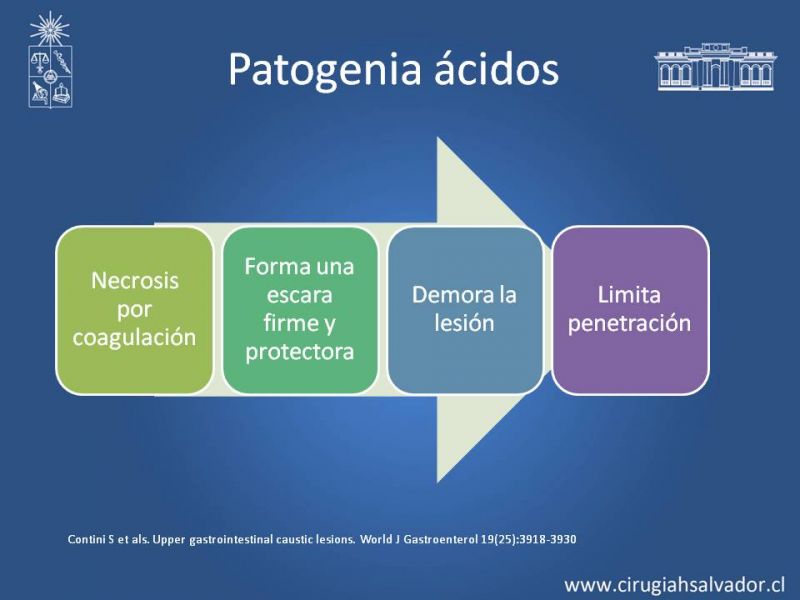 Patogenia ácidos

Necrosis por coagulación

Forma una escara firme y protectora

Demora la lesión

Limita penetración

Contini S et als. Upper gastrointestinal caustic lesions. World J Gastroenterol 19(25):3918-3930

www.cirugiahsalvador.cl